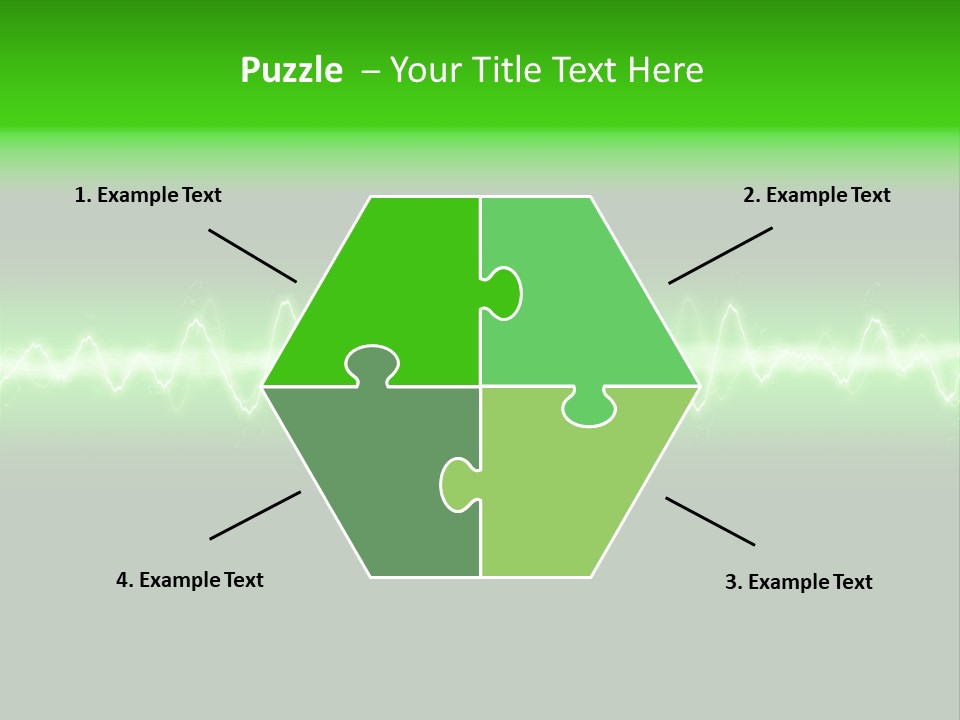 Puzzle – Your Title Text Here

1. Example Text

2. Example Text

4. Example Text

3. Example Text